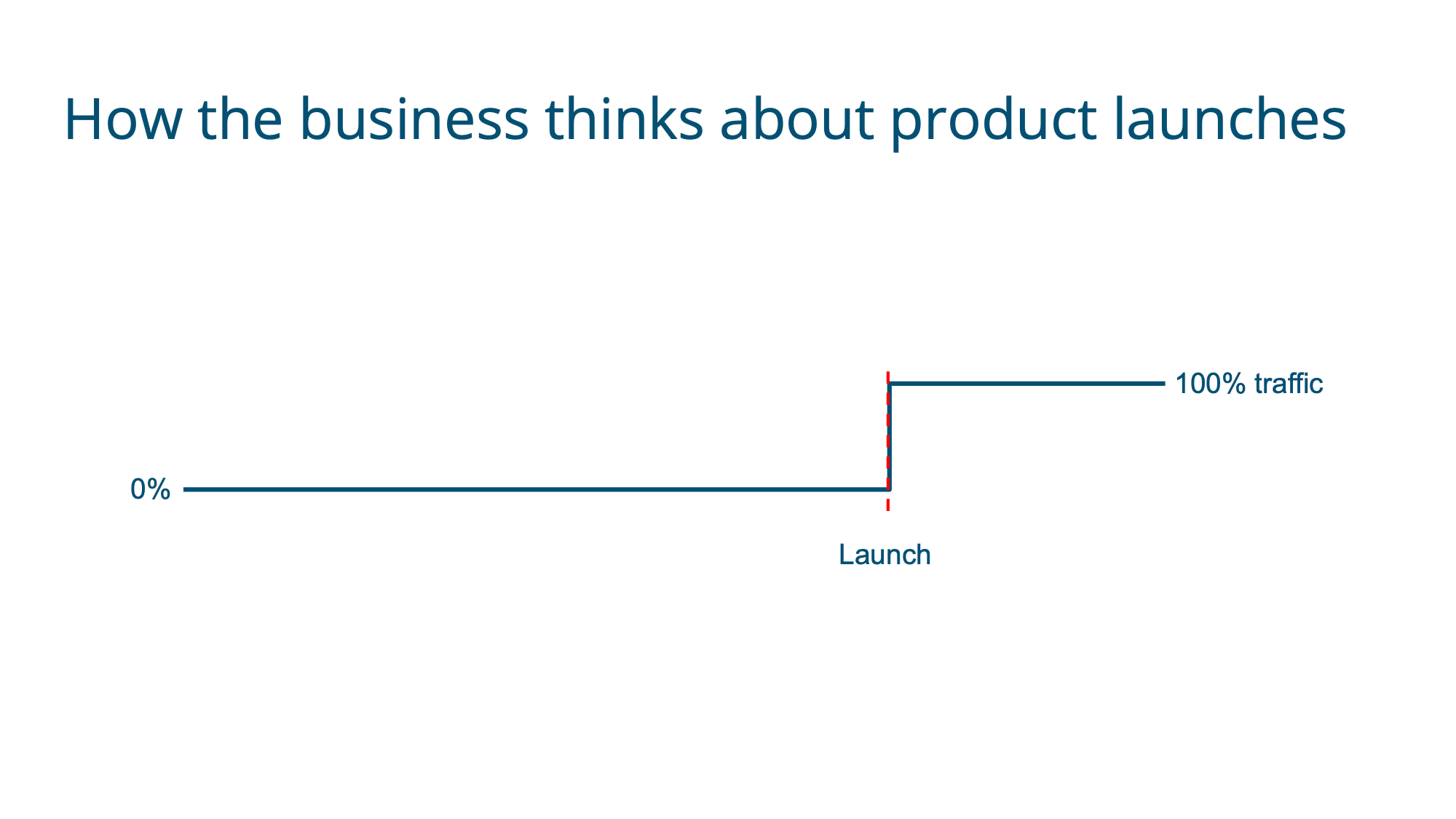 How the business thinks about product launches

100% traffic

0%

Launch